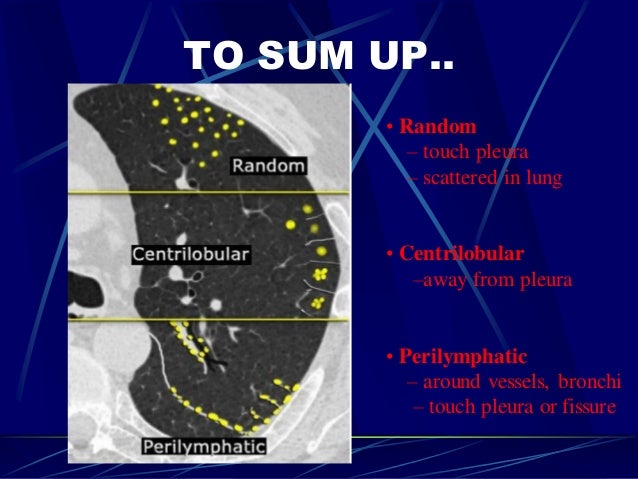 TO SUM UP..

Random

Centrilobular

Perilymphatic

• Random
– touch pleura
– scattered in lung

• Centrilobular
–away from pleura

• Perilymphatic
– around vessels, bronchi
– touch pleura or fissure